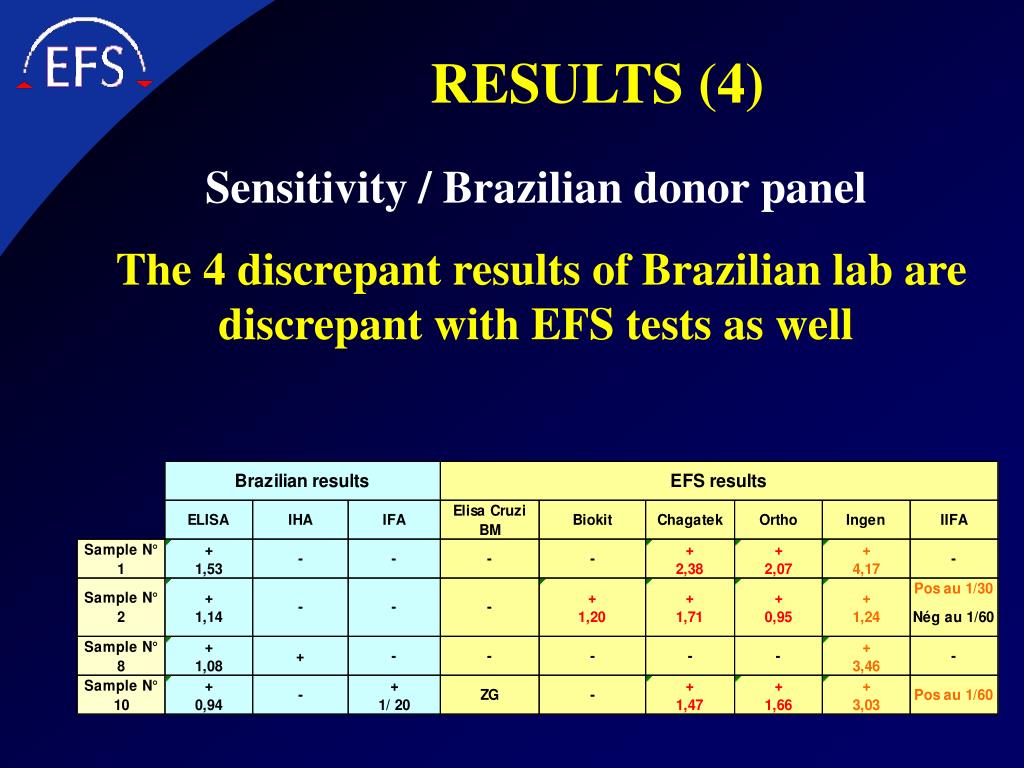 EFS

RESULTS (4)

Sensitivity / Brazilian donor panel

The 4 discrepant results of Brazilian lab are discrepant with EFS tests as well

| | Brazilian results | | | EFS results | | | | | |
|---|---|---|---|---|---|---|---|---|---|
| | ELISA | IHA | IFA | Elisa Cruzi BM | Biokit | Chagatek | Ortho | Ingen | IIFA |
| Sample N° 1 | + 1,53 | - | - | - | - | + 2,38 | + 2,07 | + 4,17 | - |
| Sample N° 2 | + 1,14 | - | - | - | + 1,20 | + 1,71 | + 0,95 | + 1,24 | Pos au 1/30 Nég au 1/60 |
| Sample N° 8 | + 1,08 | + | - | - | - | - | - | + 3,46 | - |
| Sample N° 10 | + 0,94 | - | + 1/ 20 | ZG | - | + 1,47 | + 1,66 | + 3,03 | Pos au 1/60 |